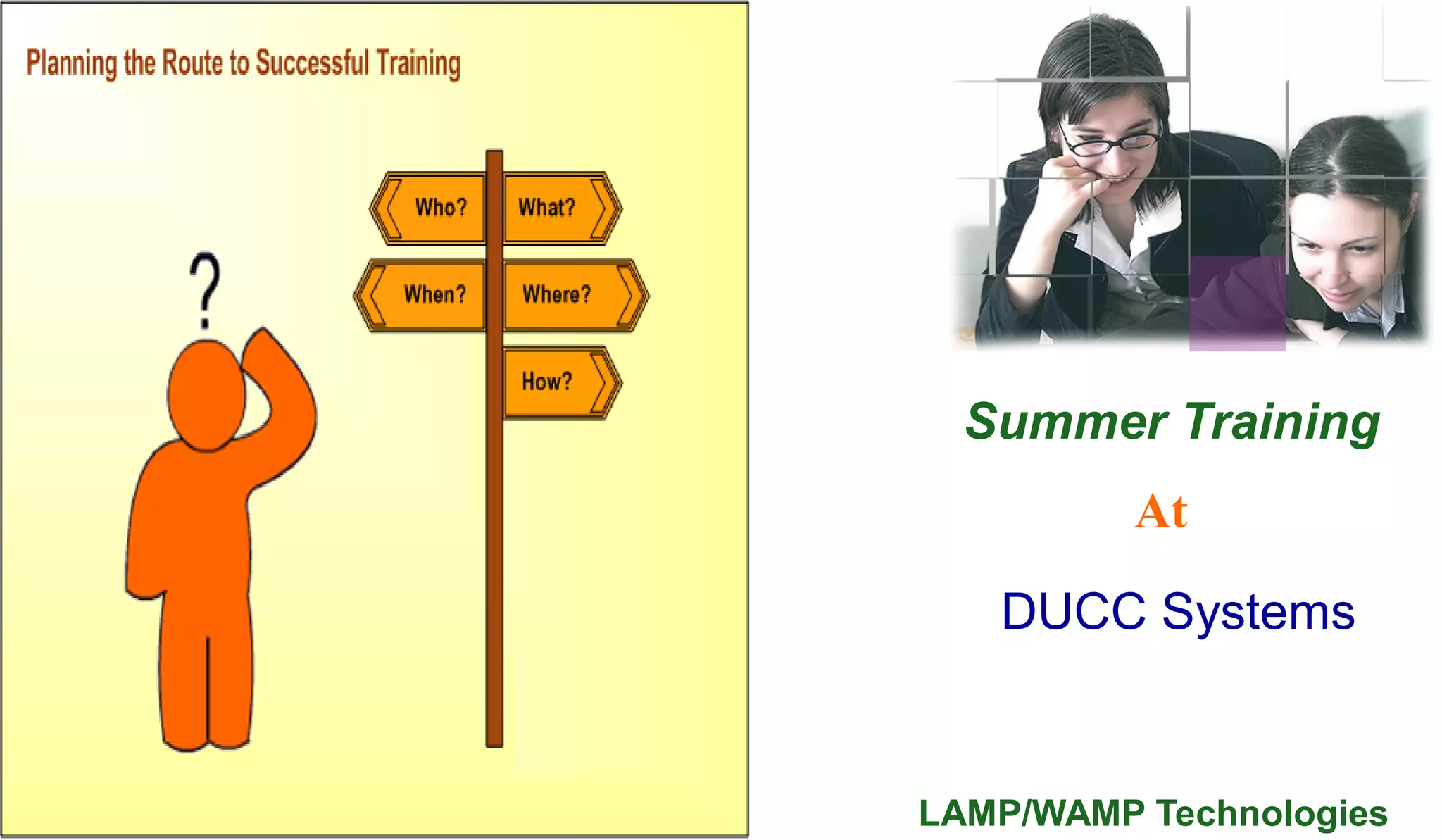 Planning the Route to Successful Training

?

Who?

What?

When?

Where?

How?

Summer Training

At

DUCC Systems

LAMP/WAMP Technologies